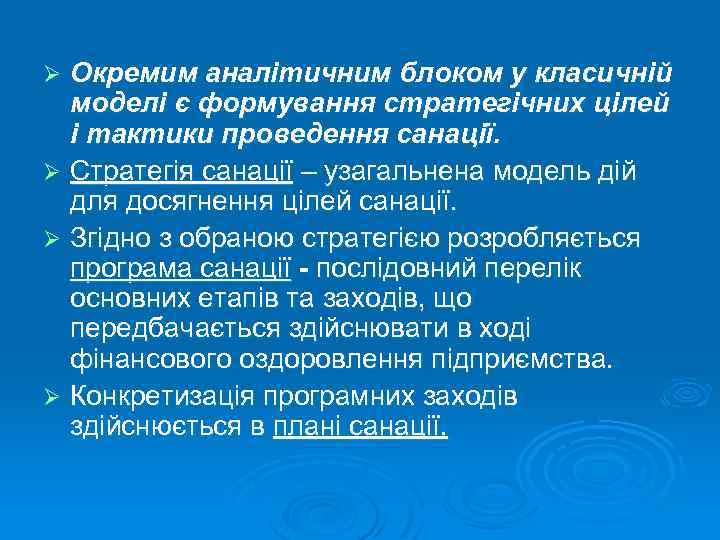 ➢ Окремим аналітичним блоком у класичній моделі є формування стратегічних цілей і тактики проведення санації.

➢ Стратегія санації – узагальнена модель дій для досягнення цілей санації.

➢ Згідно з обраною стратегією розробляється програма санації - послідовний перелік основних етапів та заходів, що передбачається здійснювати в ході фінансового оздоровлення підприємства.

➢ Конкретизація програмних заходів здійснюється в плані санації.